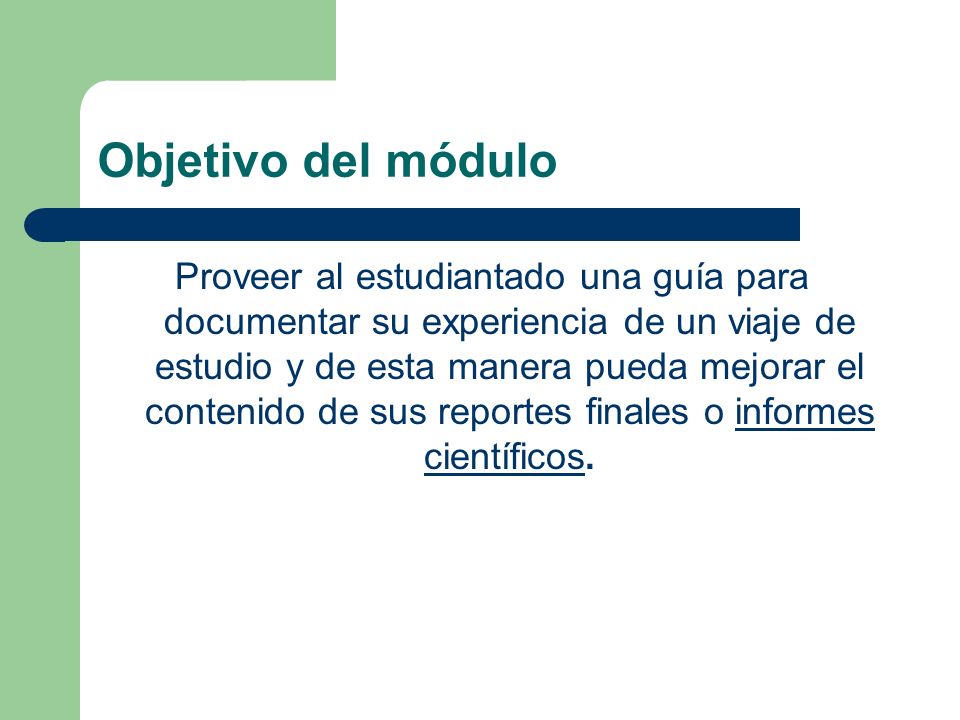 Objetivo del módulo

Proveer al estudiantado una guía para documentar su experiencia de un viaje de estudio y de esta manera pueda mejorar el contenido de sus reportes finales o informes científicos.